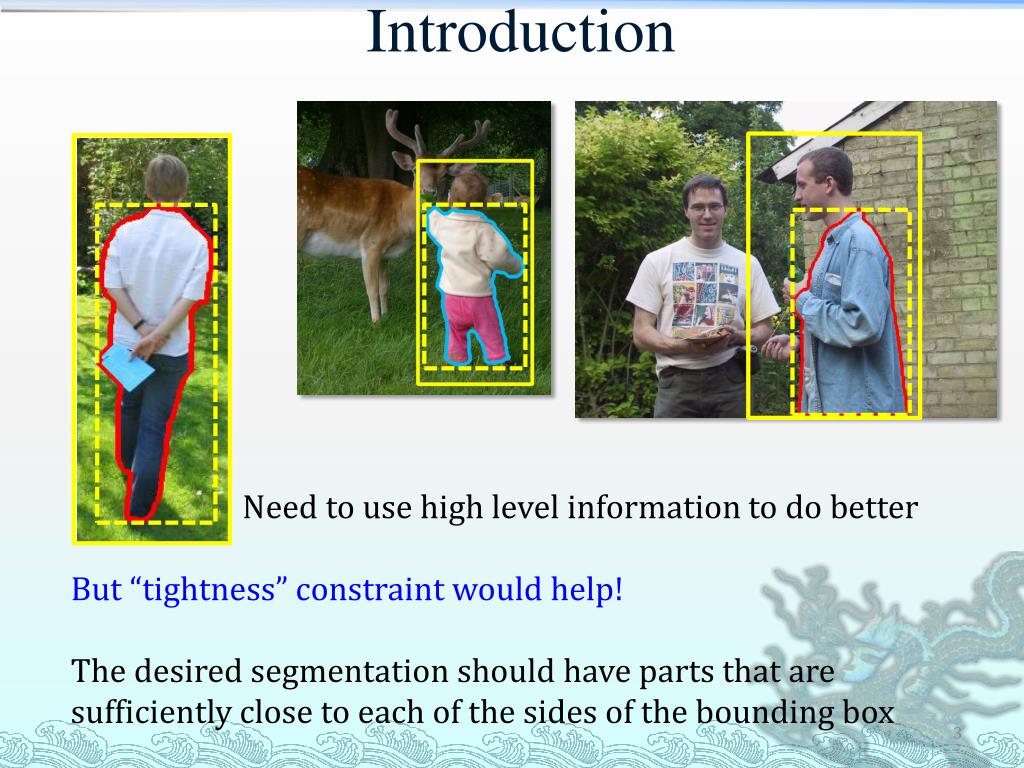 Introduction

Need to use high level information to do better

But “tightness” constraint would help!

The desired segmentation should have parts that are sufficiently close to each of the sides of the bounding box

3